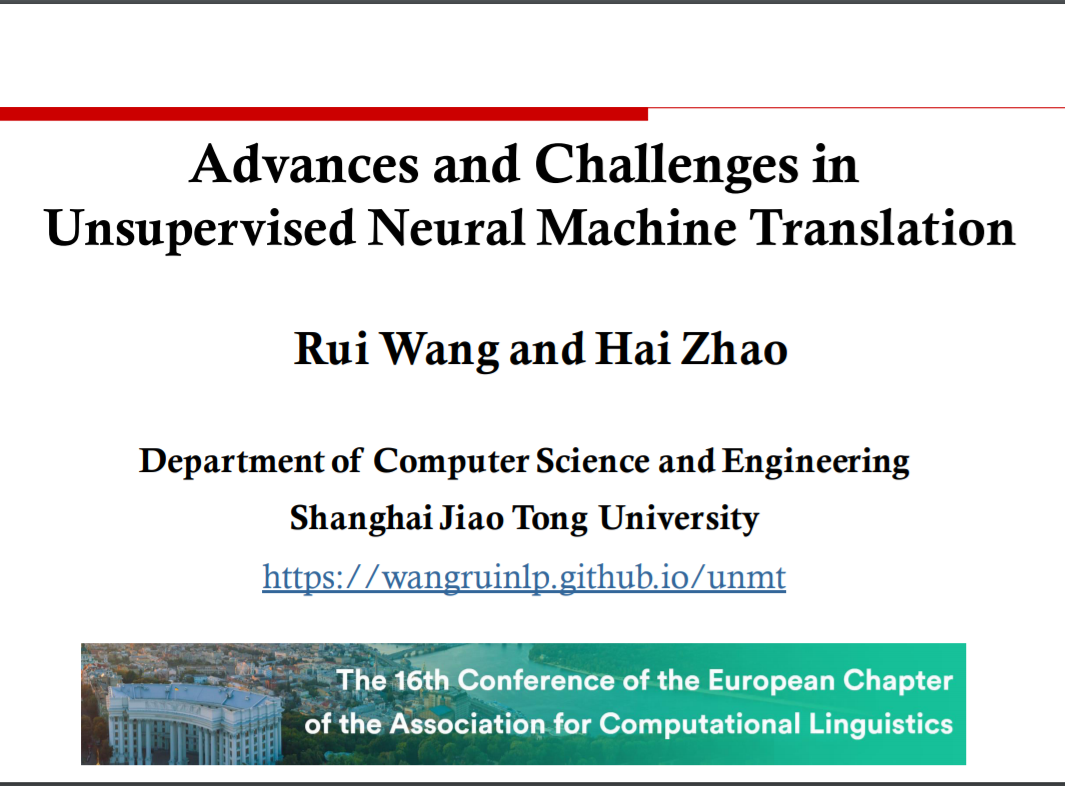 Advances and Challenges in Unsupervised Neural Machine Translation

Rui Wang and Hai Zhao

Department of Computer Science and Engineering

Shanghai Jiao Tong University

https://wangruinlp.github.io/unmt

The 16th Conference of the European Chapter of the Association for Computational Linguistics